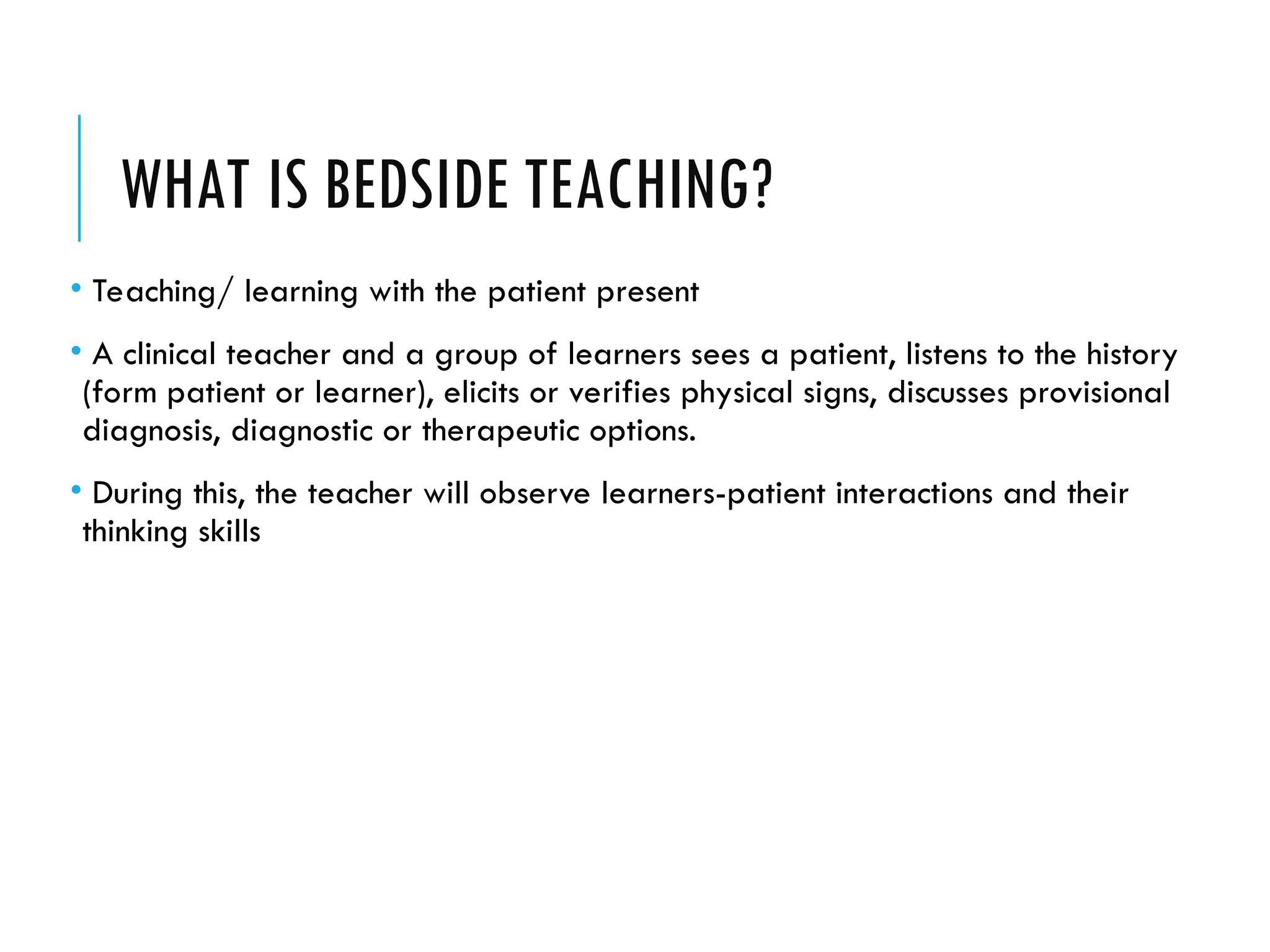 WHAT IS BEDSIDE TEACHING?

• Teaching/ learning with the patient present

• A clinical teacher and a group of learners sees a patient, listens to the history (form patient or learner), elicits or verifies physical signs, discusses provisional diagnosis, diagnostic or therapeutic options.

• During this, the teacher will observe learners-patient interactions and their thinking skills